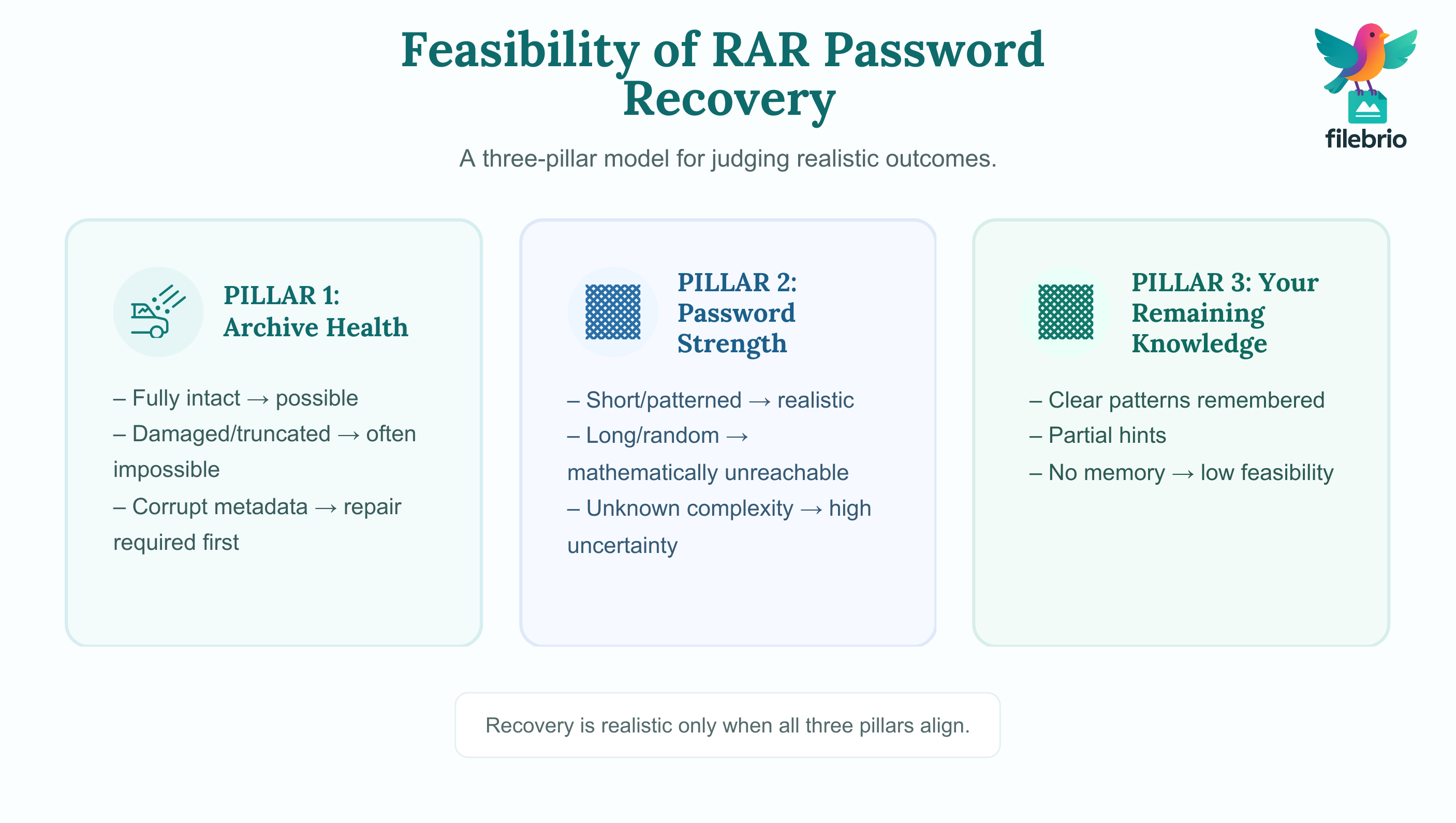 Feasibility of RAR Password Recovery

filebrio

A three-pillar model for judging realistic outcomes.

PILLAR 1: Archive Health

– Fully intact → possible
– Damaged/truncated → often impossible
– Corrupt metadata → repair required first

PILLAR 2: Password Strength

– Short/patterned → realistic
– Long/random → mathematically unreachable
– Unknown complexity → high uncertainty

PILLAR 3: Your Remaining Knowledge

– Clear patterns remembered
– Partial hints
– No memory → low feasibility

Recovery is realistic only when all three pillars align.